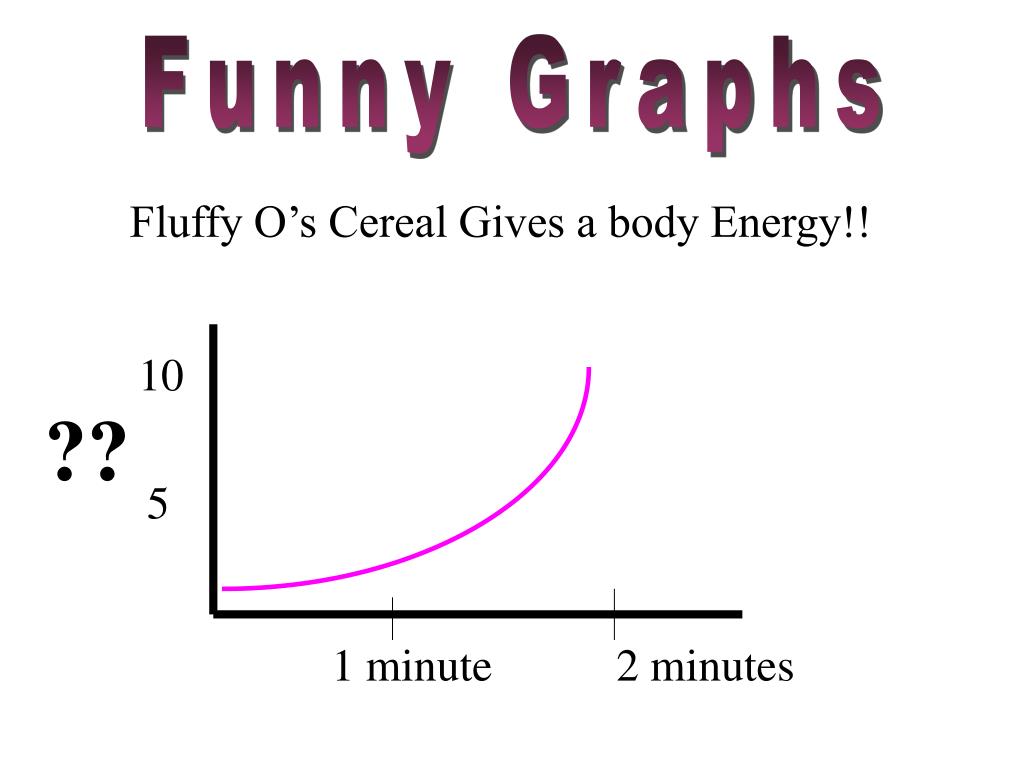 Funny Graphs

Fluffy O’s Cereal Gives a body Energy!!

10

??

5

1 minute

2 minutes